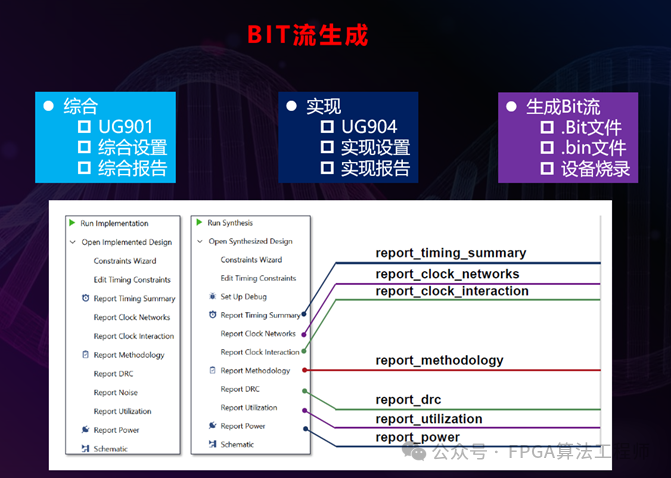 BIT流生成

● 综合
☐ UG901
☐ 综合设置
☐ 综合报告

● 实现
☐ UG904
☐ 实现设置
☐ 实现报告

● 生成Bit流
☐ .Bit文件
☐ .bin文件
☐ 设备烧录

Run Implementation
Open Implemented Design
Constraints Wizard
Edit Timing Constraints
Report Timing Summary
Report Clock Networks
Report Clock Interaction
Report Methodology
Report DRC
Report Noise
Report Utilization
Report Power
Schematic

Run Synthesis
Open Synthesized Design
Constraints Wizard
Edit Timing Constraints
Set Up Debug
Report Timing Summary
Report Clock Networks
Report Clock Interaction
Report Methodology
Report DRC
Report Utilization
Report Power
Schematic

report_timing_summary
report_clock_networks
report_clock_interaction
report_methodology
report_drc
report_utilization
report_power

公众号 · FPGA算法工程师